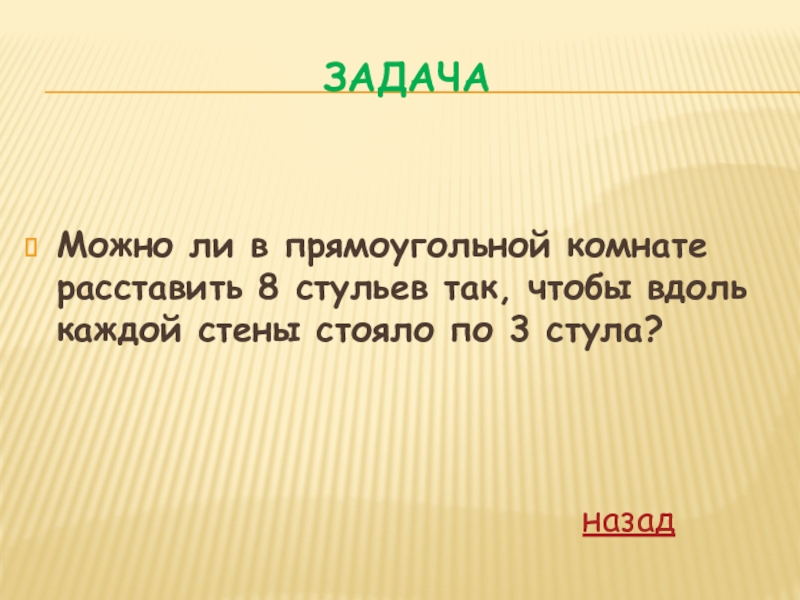 ЗАДАЧА

Можно ли в прямоугольной комнате расставить 8 стульев так, чтобы вдоль каждой стены стояло по 3 стула?

назад